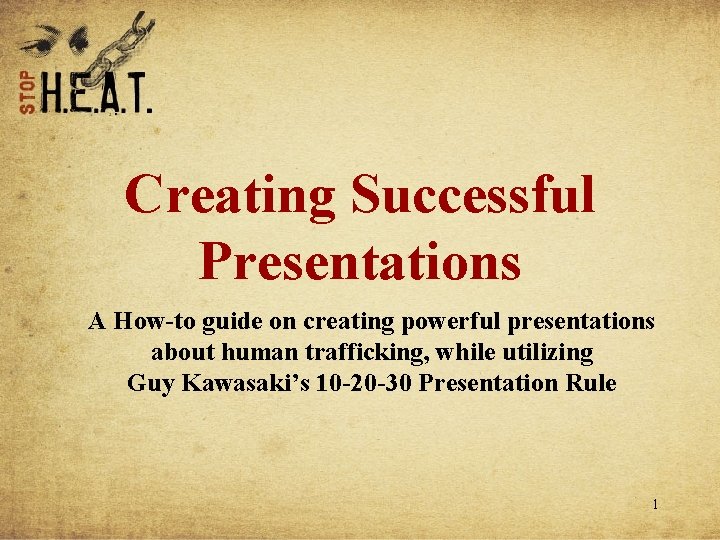 STOP H.E.A.T.

Creating Successful Presentations

A How-to guide on creating powerful presentations about human trafficking, while utilizing Guy Kawasaki's 10-20-30 Presentation Rule

1